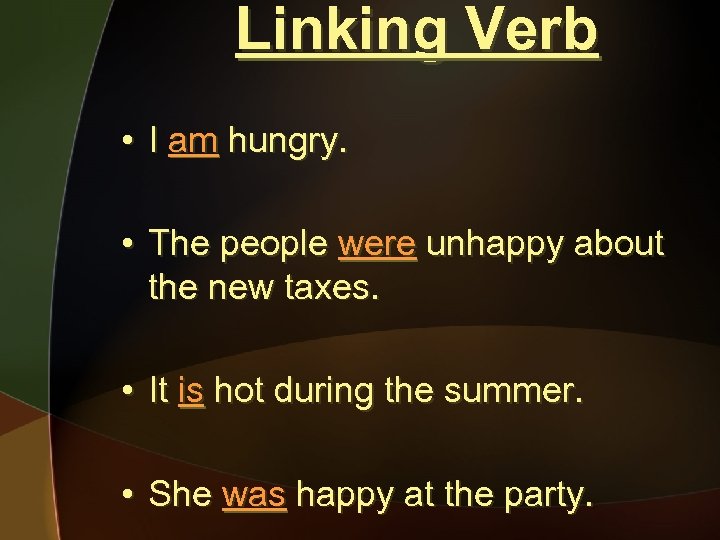 Linking Verb

• I am hungry.

• The people were unhappy about the new taxes.

• It is hot during the summer.

• She was happy at the party.